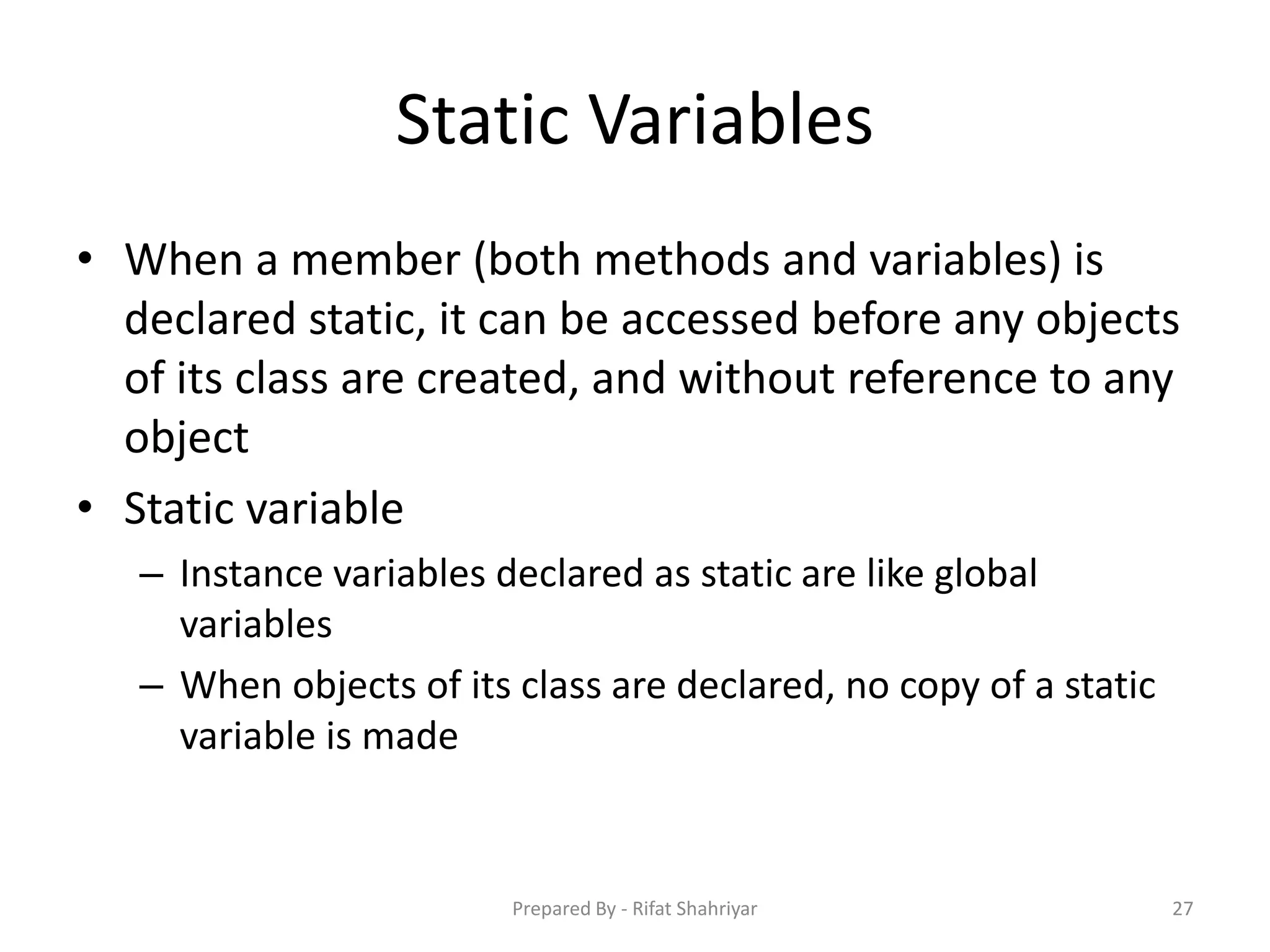 Static Variables

• When a member (both methods and variables) is declared static, it can be accessed before any objects of its class are created, and without reference to any object

• Static variable
– Instance variables declared as static are like global variables
– When objects of its class are declared, no copy of a static variable is made

Prepared By - Rifat Shahriyar

27